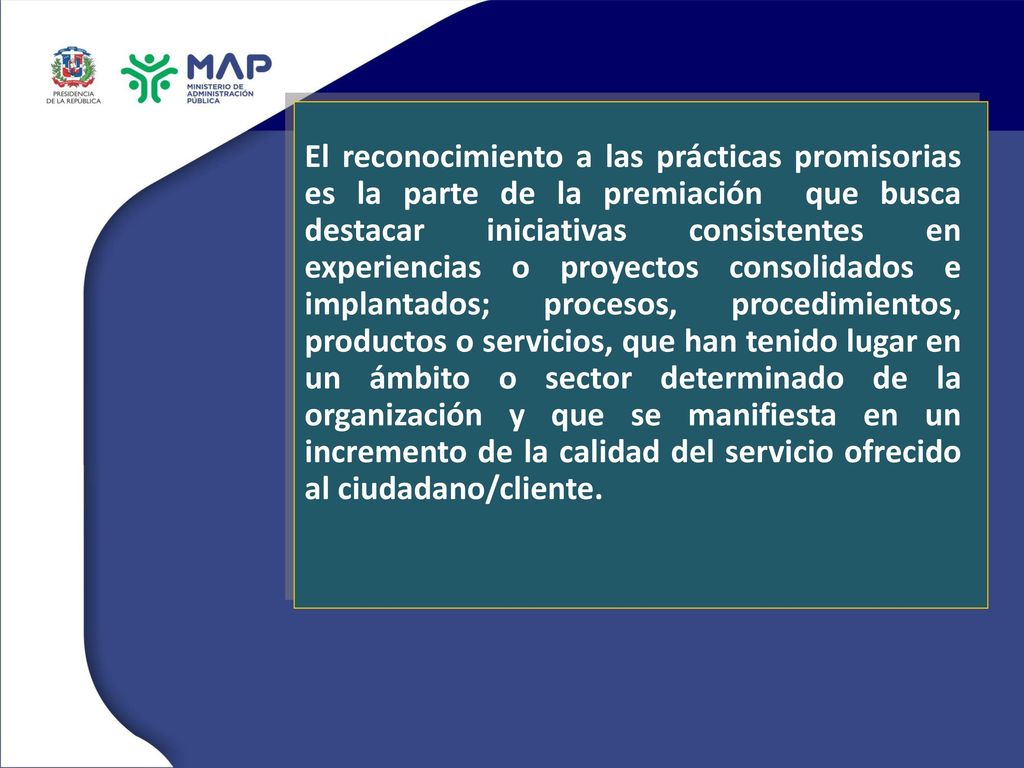 PRESIDENCIA DE LA REPÚBLICA

MAP
MINISTERIO DE ADMINISTRACIÓN PÚBLICA

El reconocimiento a las prácticas promisorias es la parte de la premiación que busca destacar iniciativas consistentes en experiencias o proyectos consolidados e implantados; procesos, procedimientos, productos o servicios, que han tenido lugar en un ámbito o sector determinado de la organización y que se manifiesta en un incremento de la calidad del servicio ofrecido al ciudadano/cliente.